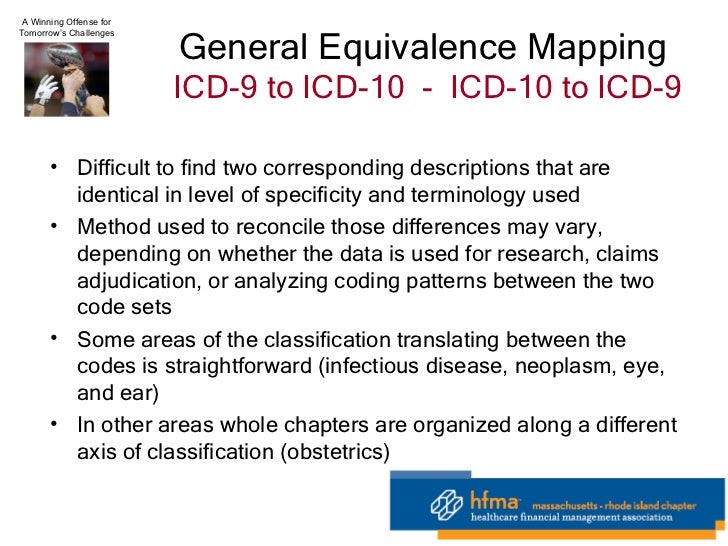 A Winning Offense for Tomorrow's Challenges

General Equivalence Mapping
ICD-9 to ICD-10 - ICD-10 to ICD-9

• Difficult to find two corresponding descriptions that are identical in level of specificity and terminology used
• Method used to reconcile those differences may vary, depending on whether the data is used for research, claims adjudication, or analyzing coding patterns between the two code sets
• Some areas of the classification translating between the codes is straightforward (infectious disease, neoplasm, eye, and ear)
• In other areas whole chapters are organized along a different axis of classification (obstetrics)

hfma massachusetts - rhode island chapter
healthcare financial management association